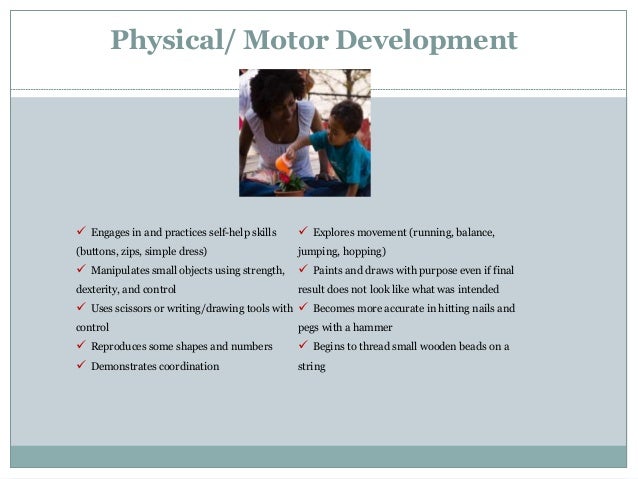 Physical/ Motor Development

✓ Engages in and practices self-help skills (buttons, zips, simple dress)
✓ Manipulates small objects using strength, dexterity, and control
✓ Uses scissors or writing/drawing tools with control
✓ Reproduces some shapes and numbers
✓ Demonstrates coordination

✓ Explores movement (running, balance, jumping, hopping)
✓ Paints and draws with purpose even if final result does not look like what was intended
✓ Becomes more accurate in hitting nails and pegs with a hammer
✓ Begins to thread small wooden beads on a string